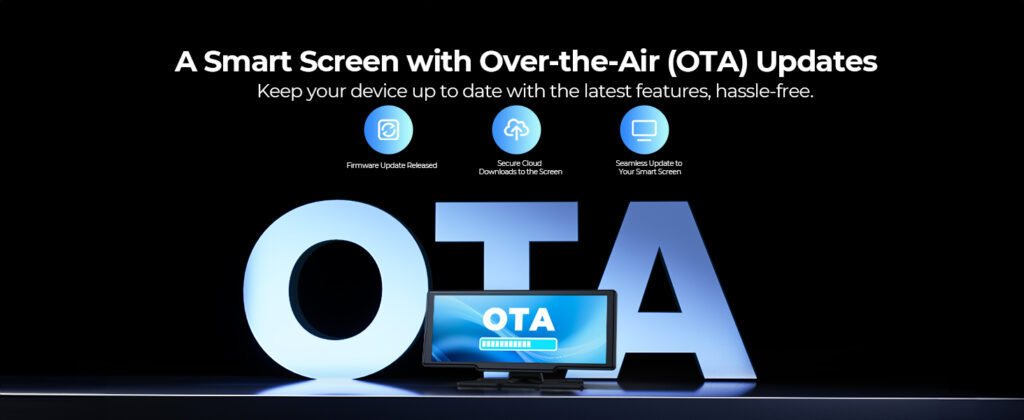 A Smart Screen with Over-the-Air (OTA) Updates
Keep your device up to date with the latest features, hassle-free.

Firmware Update Released

Secure Cloud Downloads to the Screen

Seamless Update to Your Smart Screen

OTA

OTA